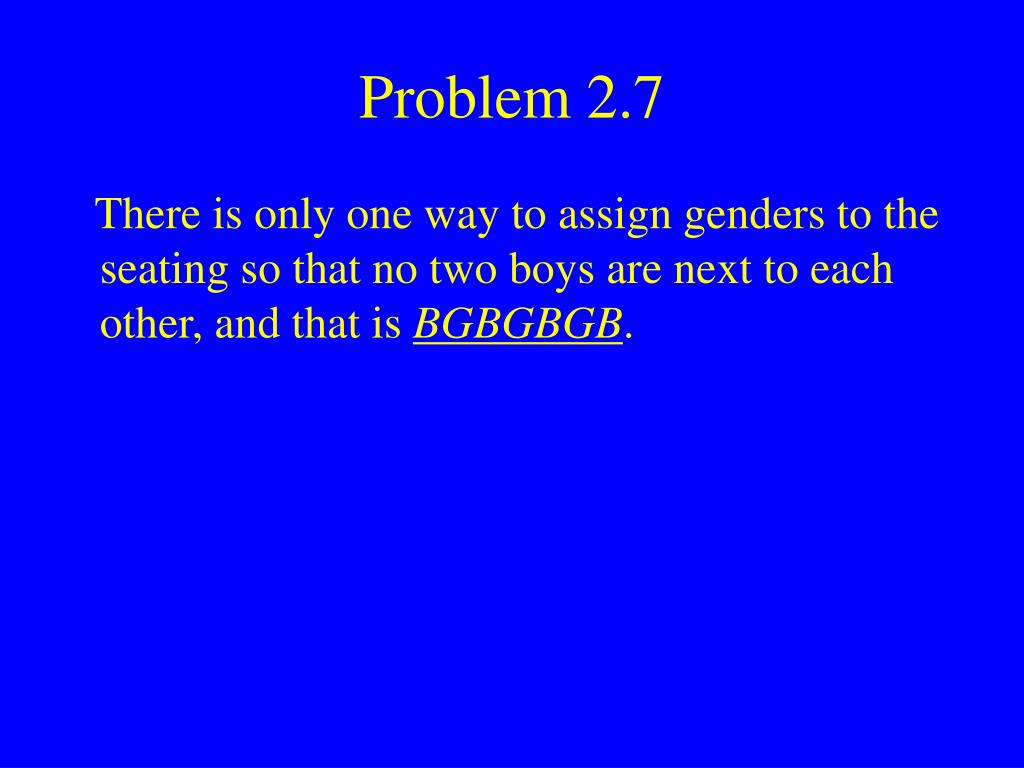 Problem 2.7

There is only one way to assign genders to the seating so that no two boys are next to each other, and that is BGBGBGB.